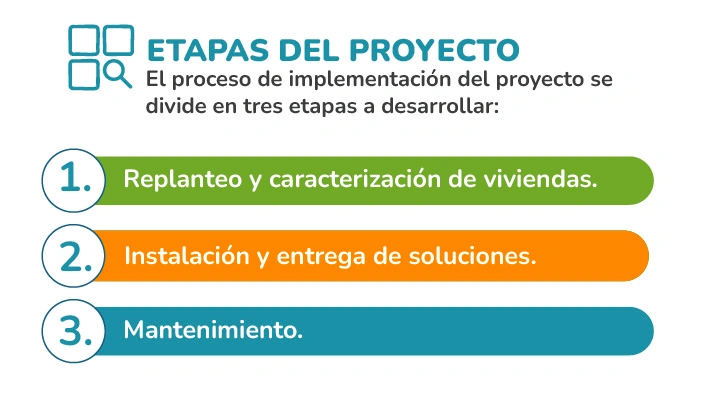 ETAPAS DEL PROYECTO
El proceso de implementación del proyecto se divide en tres etapas a desarrollar:

1. Replanteo y caracterización de viviendas.

2. Instalación y entrega de soluciones.

3. Mantenimiento.